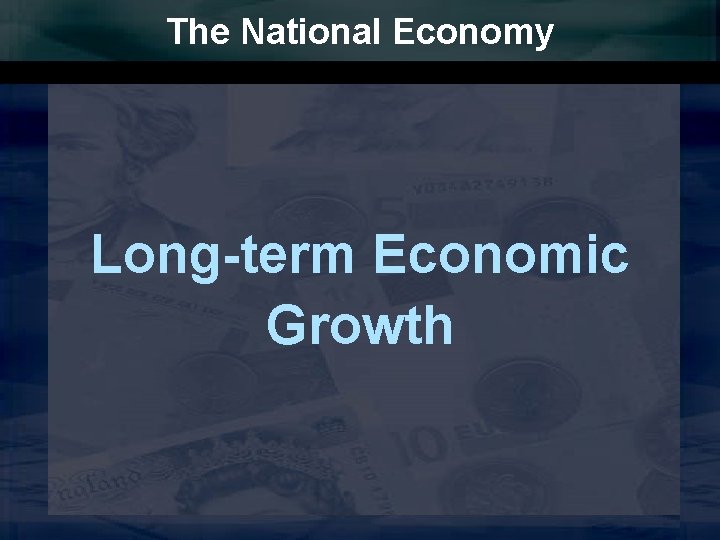 The National Economy

Long-term Economic Growth